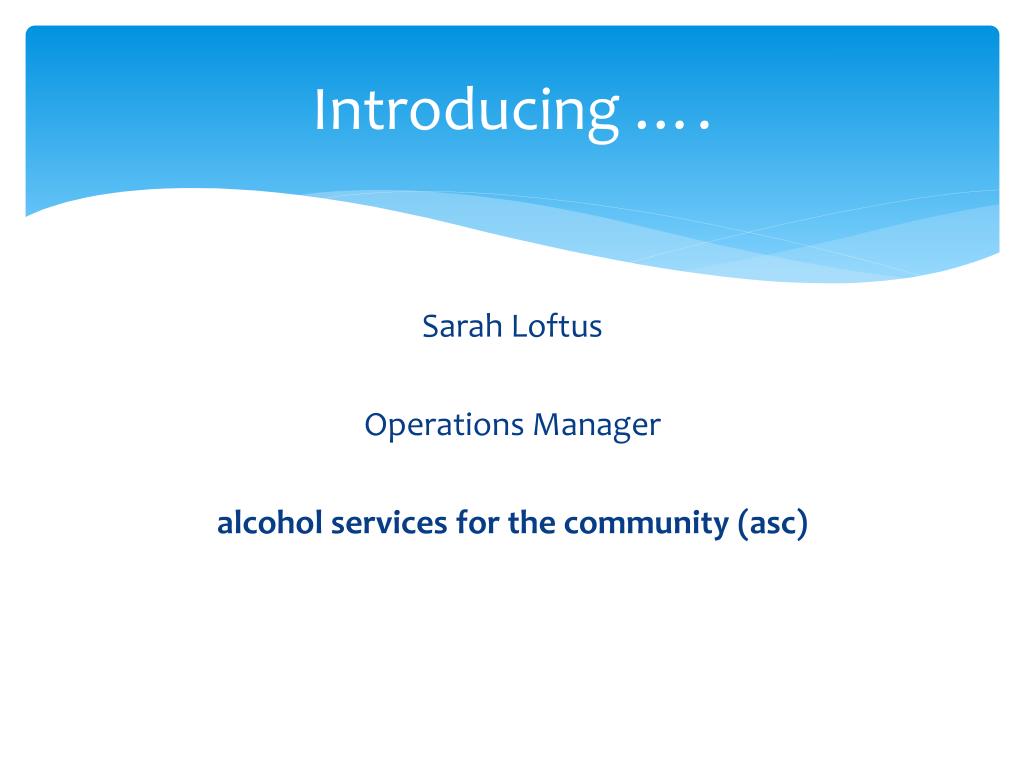 Introducing ….

Sarah Loftus

Operations Manager

alcohol services for the community (asc)